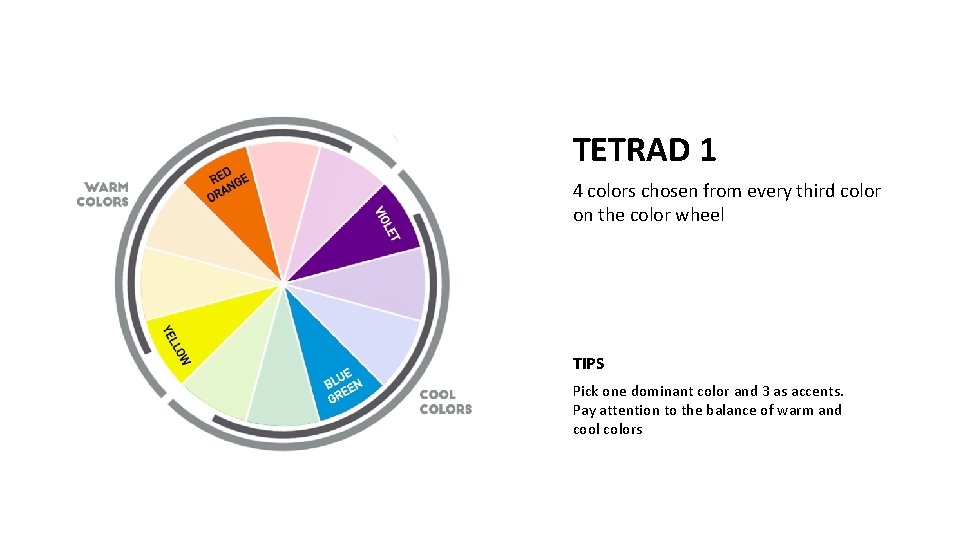 WARM COLORS

RED ORANGE

VIOLET

YELLOW

BLUE GREEN

COOL COLORS

TETRAD 1

4 colors chosen from every third color on the color wheel

TIPS

Pick one dominant color and 3 as accents. Pay attention to the balance of warm and cool colors